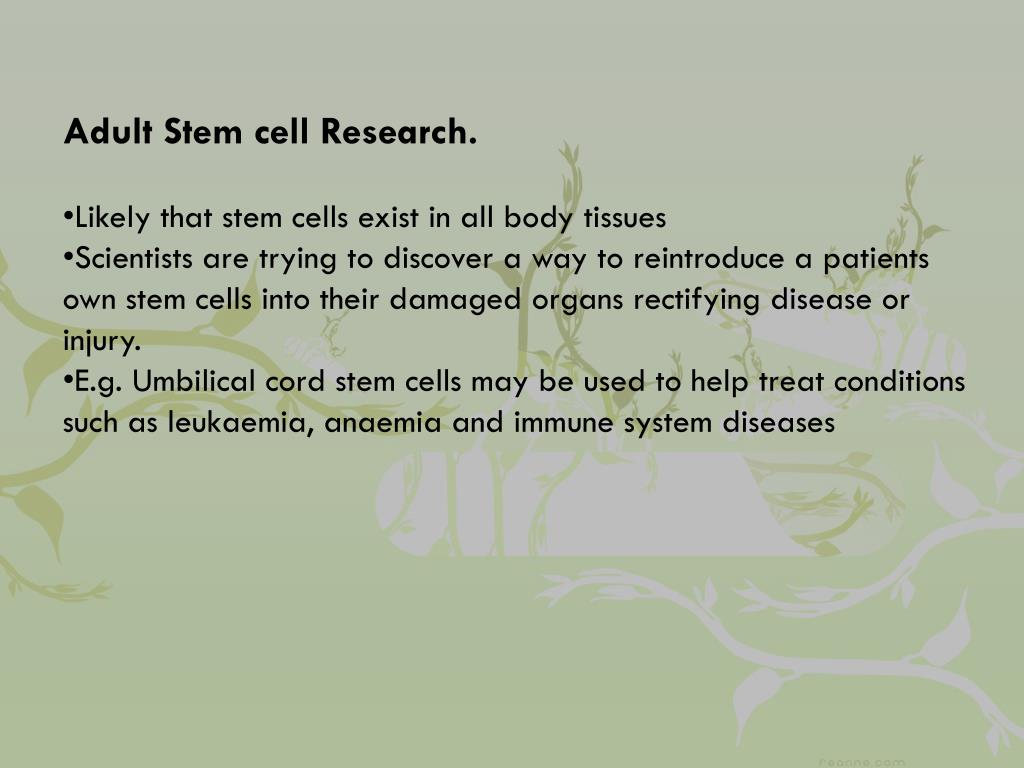 Adult Stem cell Research.

•Likely that stem cells exist in all body tissues
•Scientists are trying to discover a way to reintroduce a patients own stem cells into their damaged organs rectifying disease or injury.
•E.g. Umbilical cord stem cells may be used to help treat conditions such as leukaemia, anaemia and immune system diseases

reanne.com